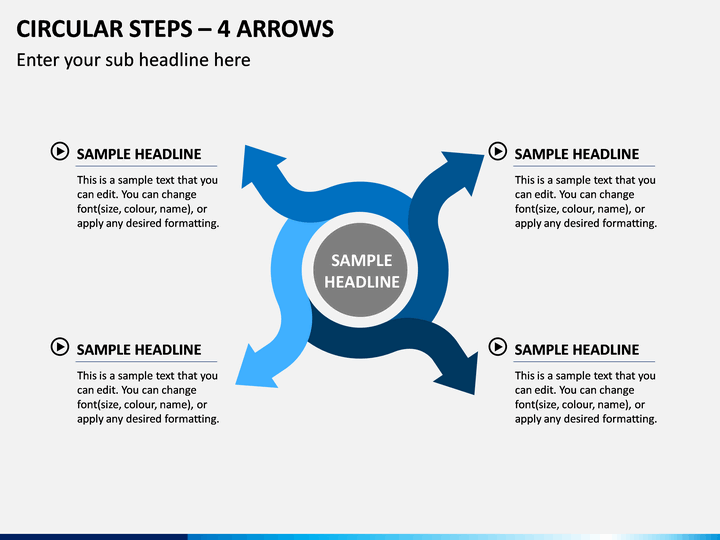 CIRCULAR STEPS – 4 ARROWS

Enter your sub headline here

SAMPLE HEADLINE

This is a sample text that you can edit. You can change font(size, colour, name), or apply any desired formatting.

SAMPLE HEADLINE

This is a sample text that you can edit. You can change font(size, colour, name), or apply any desired formatting.

SAMPLE HEADLINE

SAMPLE HEADLINE

This is a sample text that you can edit. You can change font(size, colour, name), or apply any desired formatting.

SAMPLE HEADLINE

This is a sample text that you can edit. You can change font(size, colour, name), or apply any desired formatting.